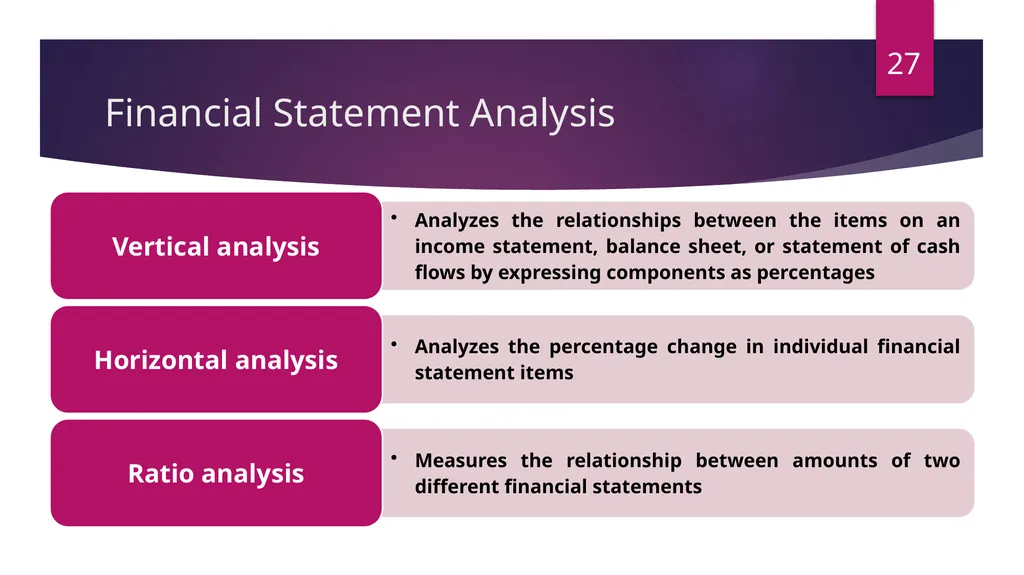 27

Financial Statement Analysis

Vertical analysis

• Analyzes the relationships between the items on an income statement, balance sheet, or statement of cash flows by expressing components as percentages

Horizontal analysis

• Analyzes the percentage change in individual financial statement items

Ratio analysis

• Measures the relationship between amounts of two different financial statements